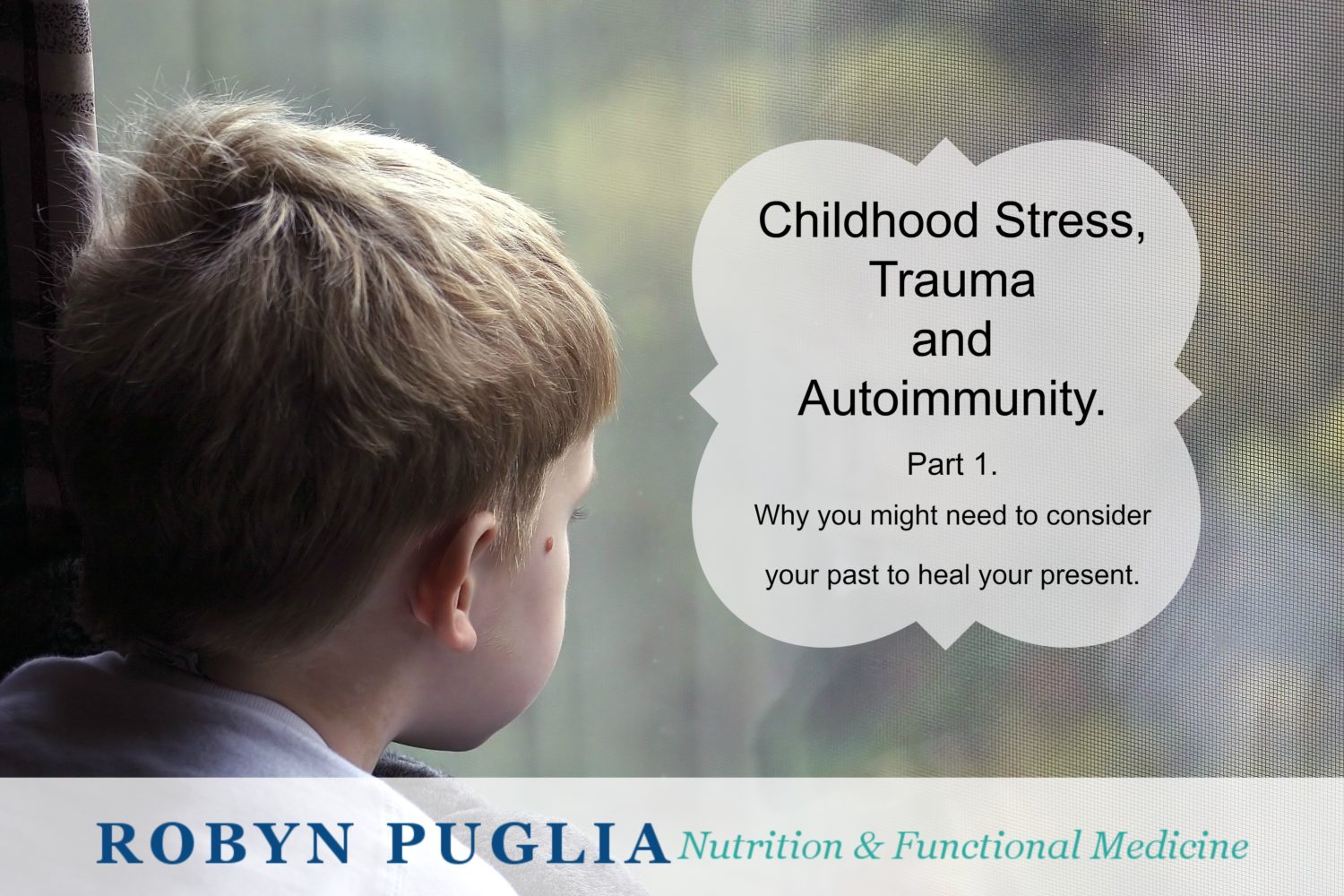 Childhood Stress, Trauma and Autoimmunity.

Part 1.

Why you might need to consider your past to heal your present.

ROBYN PUGLIA Nutrition & Functional Medicine